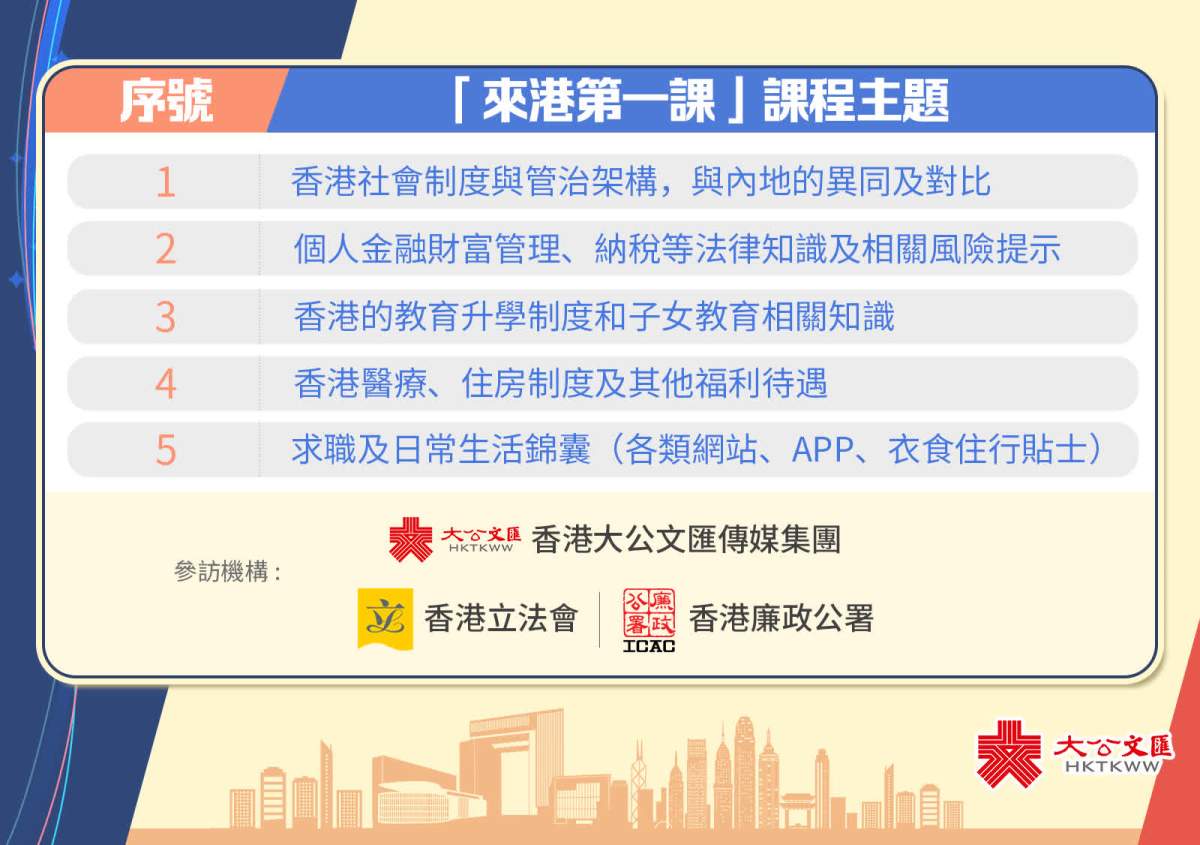 | 序號 | 「來港第一課」課程主題 |
|---|---|
| 1 | 香港社會制度與管治架構，與內地的異同及對比 |
| 2 | 個人金融財富管理、納稅等法律知識及相關風險提示 |
| 3 | 香港的教育升學制度和子女教育相關知識 |
| 4 | 香港醫療、住房制度及其他福利待遇 |
| 5 | 求職及日常生活錦囊（各類網站、APP、衣食住行貼士） |

參訪機構：

大公文匯 HKTKWW 香港大公文匯傳媒集團

香港立法會

廉政公署 ICAC 香港廉政公署

大公文匯 HKTKWW